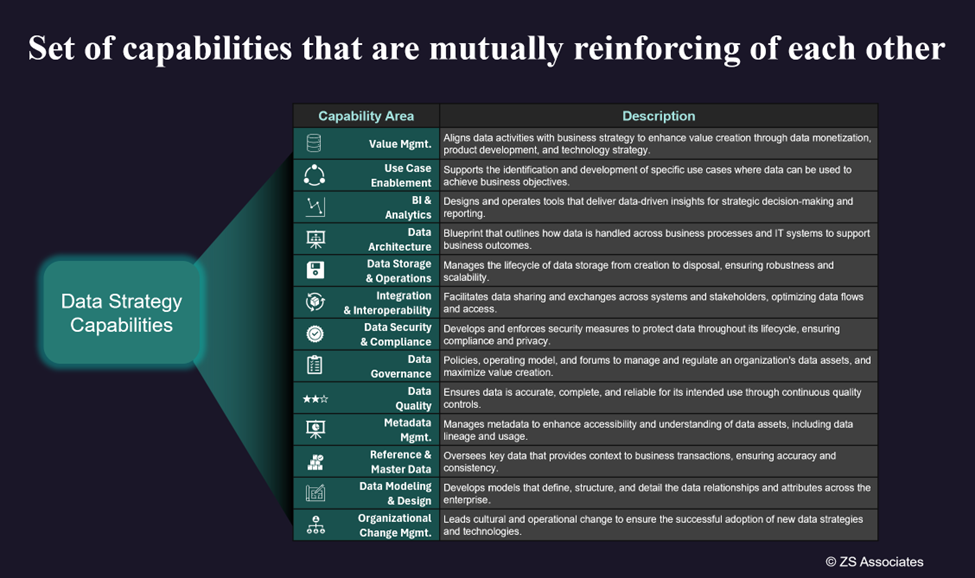 Set of capabilities that are mutually reinforcing of each other

Data Strategy Capabilities

| Capability Area | Description |
|---|---|
| Value Mgmt. | Aligns data activities with business strategy to enhance value creation through data monetization, product development, and technology strategy. |
| Use Case Enablement | Supports the identification and development of specific use cases where data can be used to achieve business objectives. |
| BI & Analytics | Designs and operates tools that deliver data-driven insights for strategic decision-making and reporting. |
| Data Architecture | Blueprint that outlines how data is handled across business processes and IT systems to support business outcomes. |
| Data Storage & Operations | Manages the lifecycle of data storage from creation to disposal, ensuring robustness and scalability. |
| Integration & Interoperability | Facilitates data sharing and exchanges across systems and stakeholders, optimizing data flows and access. |
| Data Security & Compliance | Develops and enforces security measures to protect data throughout its lifecycle, ensuring compliance and privacy. |
| Data Governance | Policies, operating model, and forums to manage and regulate an organization's data assets, and maximize value creation. |
| Data Quality | Ensures data is accurate, complete, and reliable for its intended use through continuous quality controls. |
| Metadata Mgmt. | Manages metadata to enhance accessibility and understanding of data assets, including data lineage and usage. |
| Reference & Master Data | Oversees key data that provides context to business transactions, ensuring accuracy and consistency. |
| Data Modeling & Design | Develops models that define, structure, and detail the data relationships and attributes across the enterprise. |
| Organizational Change Mgmt. | Leads cultural and operational change to ensure the successful adoption of new data strategies and technologies. |

© ZS Associates